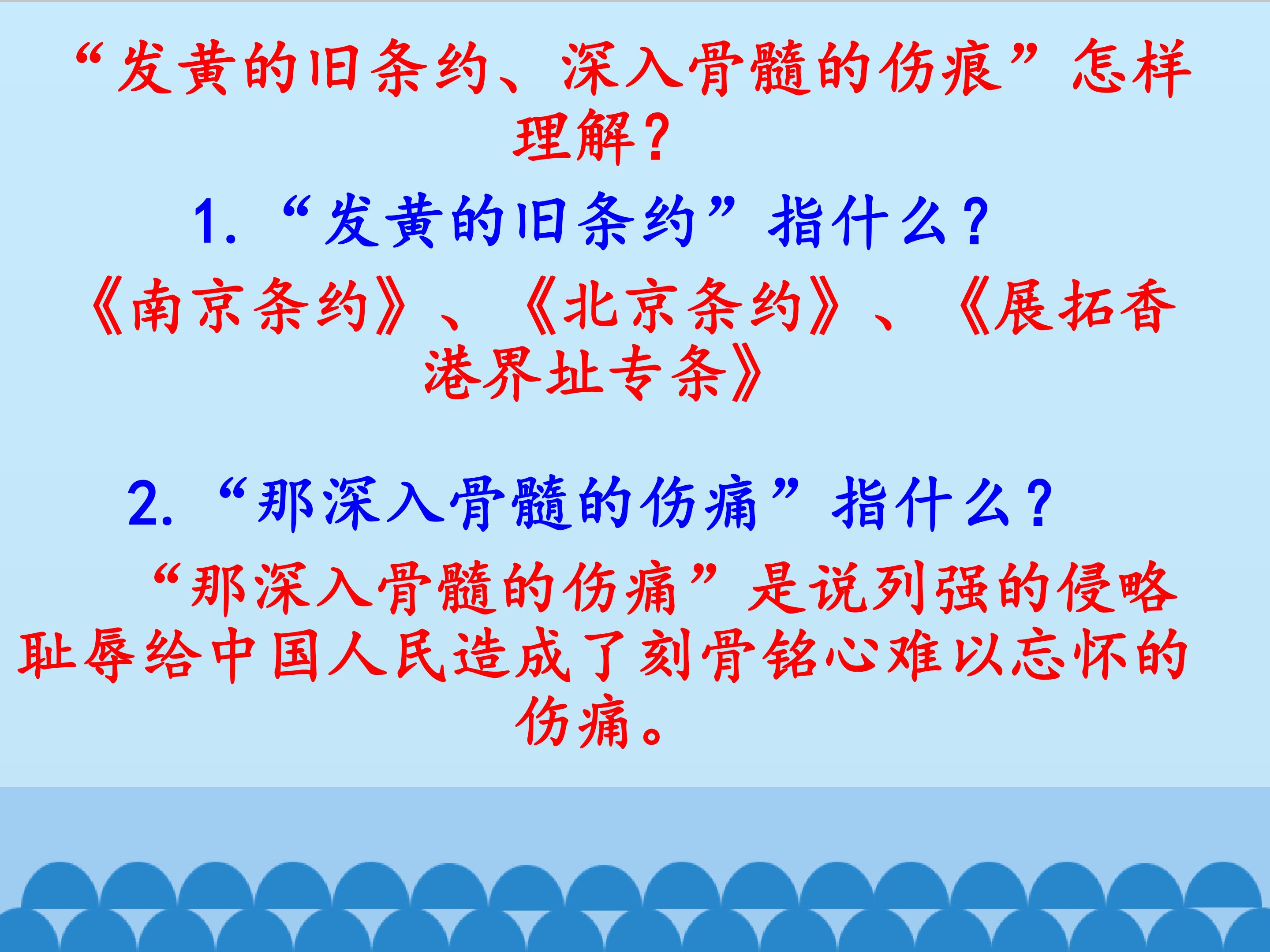 “发黄的旧条约、深入骨髓的伤痕”怎样理解？

1. “发黄的旧条约”指什么？

《南京条约》、《北京条约》、《展拓香港界址专条》

2. “那深入骨髓的伤痛”指什么？

“那深入骨髓的伤痛”是说列强的侵略耻辱给中国人民造成了刻骨铭心难以忘怀的伤痛。